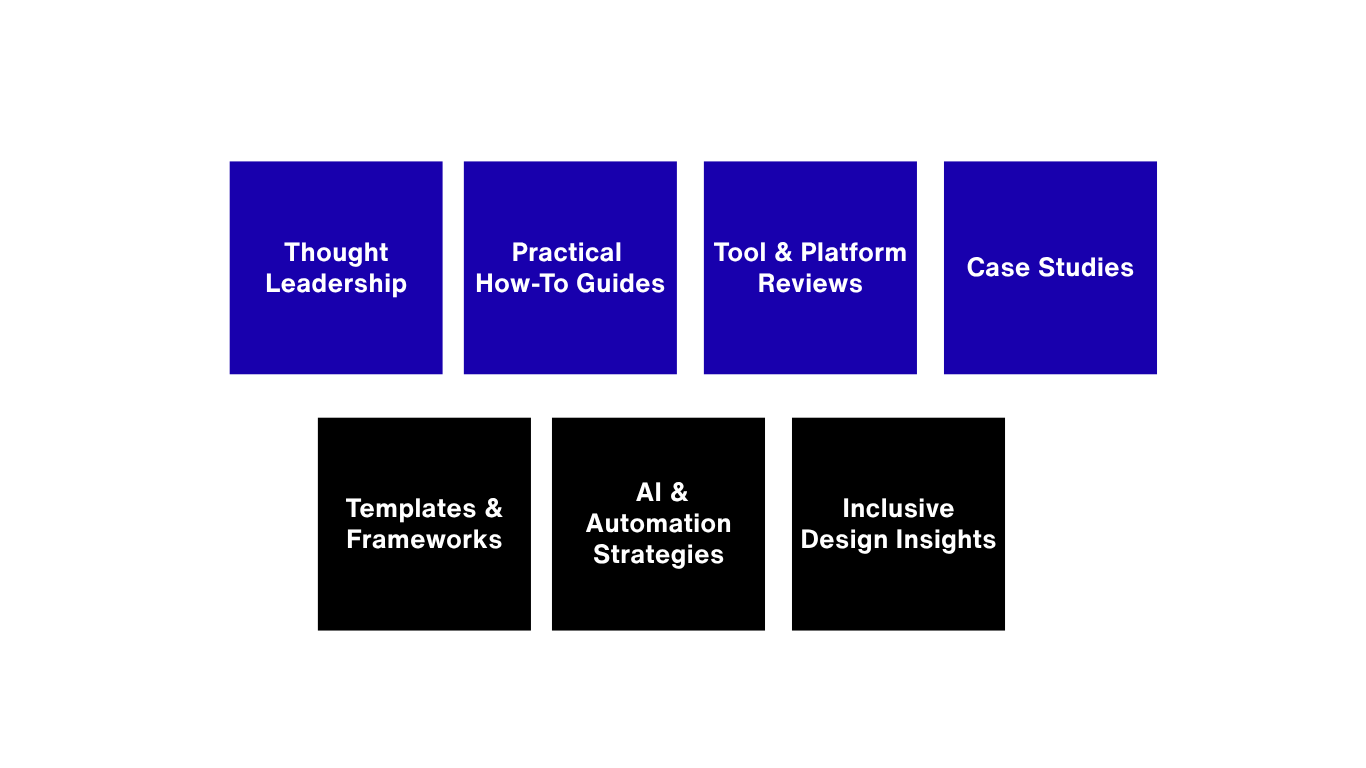 Thought Leadership

Practical How-To Guides

Tool & Platform Reviews

Case Studies

Templates & Frameworks

AI & Automation Strategies

Inclusive Design Insights